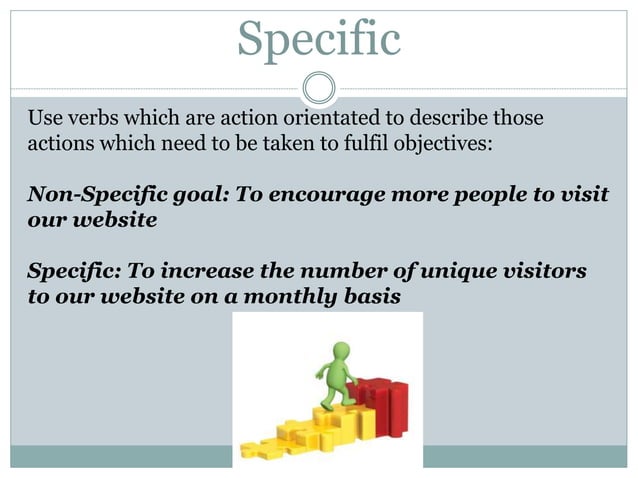 Specific

Use verbs which are action orientated to describe those actions which need to be taken to fulfil objectives:

Non-Specific goal: To encourage more people to visit our website

Specific: To increase the number of unique visitors to our website on a monthly basis